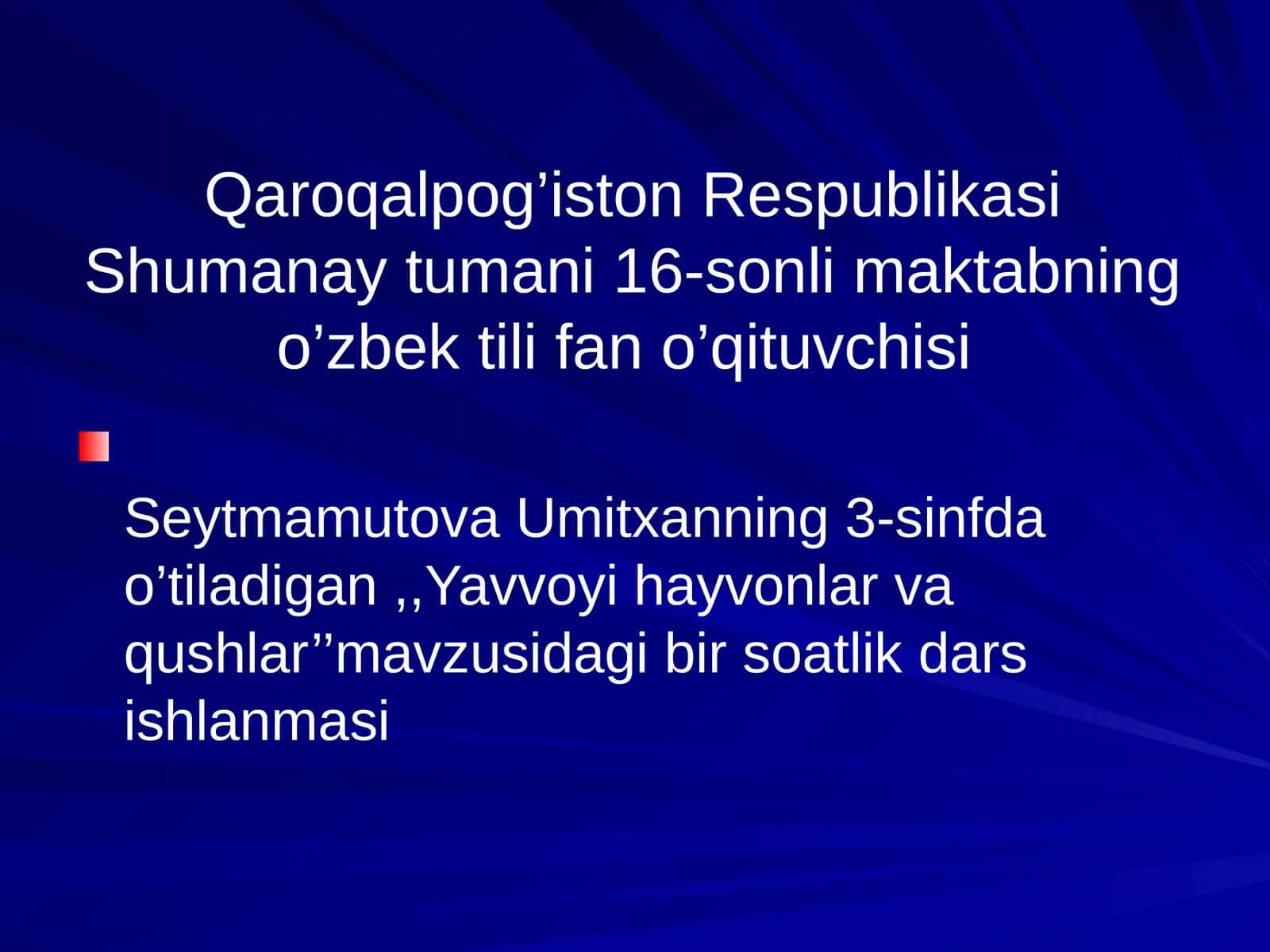 Qaroqalpog’iston Respublikasi Shumanay tumani 16-sonli maktabning o’zbek tili fan o’qituvchisi

Seytmamutova Umitxanning 3-sinfda o’tiladigan ,,Yavvoyi hayvonlar va qushlar’’mavzusidagi bir soatlik dars ishlanmasi